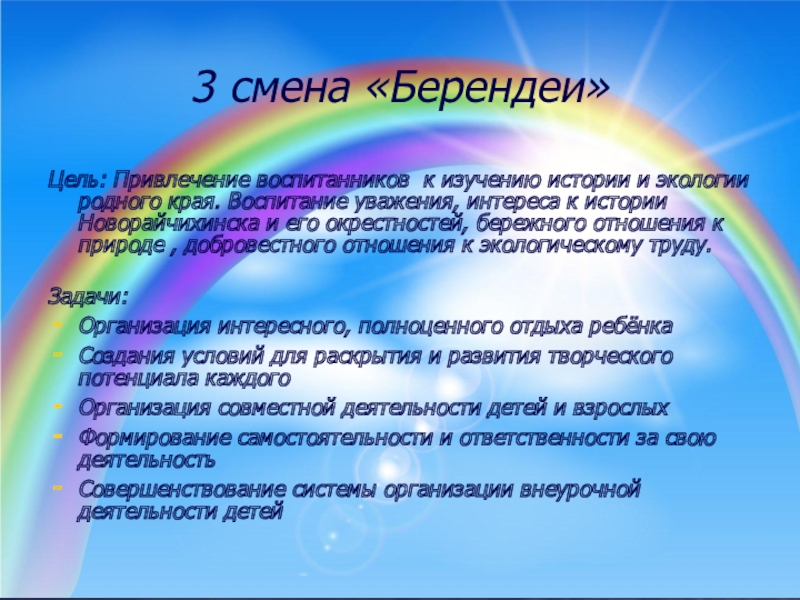 3 смена «Берендеи»

Цель: Привлечение воспитанников к изучению истории и экологии родного края. Воспитание уважения, интереса к истории Новорайчихинска и его окрестностей, бережного отношения к природе , добровестного отношения к экологическому труду.

Задачи:
- Организация интересного, полноценного отдыха ребёнка
- Создания условий для раскрытия и развития творческого потенциала каждого
- Организация совместной деятельности детей и взрослых
- Формирование самостоятельности и ответственности за свою деятельность
- Совершенствование системы организации внеурочной деятельности детей